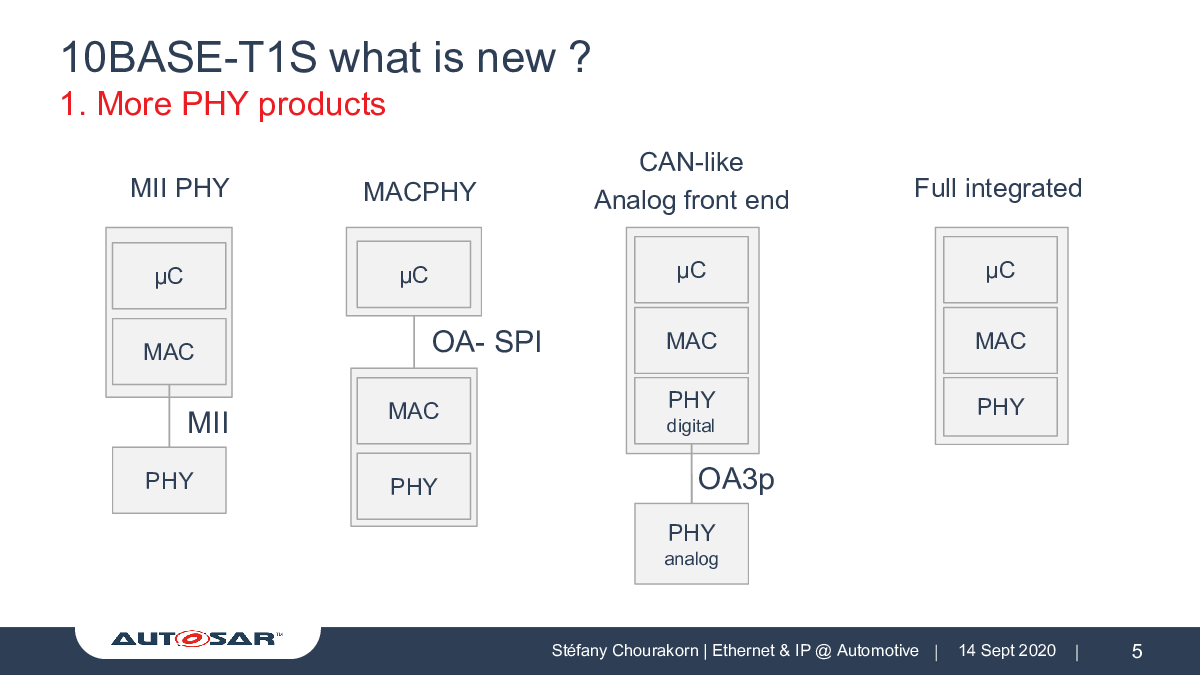 10BASE-T1S what is new ?
1. More PHY products

MII PHY

µC

MAC

MII

PHY

MACPHY

µC

OA- SPI

MAC

PHY

CAN-like
Analog front end

µC

MAC

PHY
digital

OA3p

PHY
analog

Full integrated

µC

MAC

PHY

AUTOSAR

Stéfany Chourakorn | Ethernet & IP @ Automotive | 14 Sept 2020 | 5